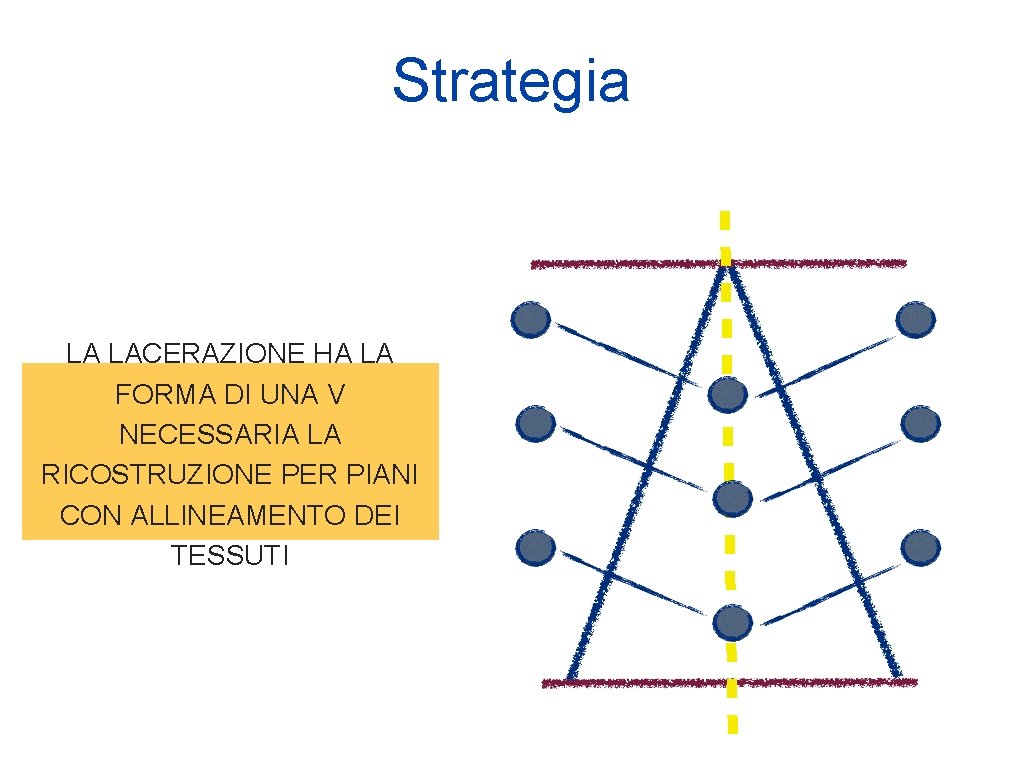 Strategia

LA LACERAZIONE HA LA FORMA DI UNA V NECESSARIA LA RICOSTRUZIONE PER PIANI CON ALLINEAMENTO DEI TESSUTI